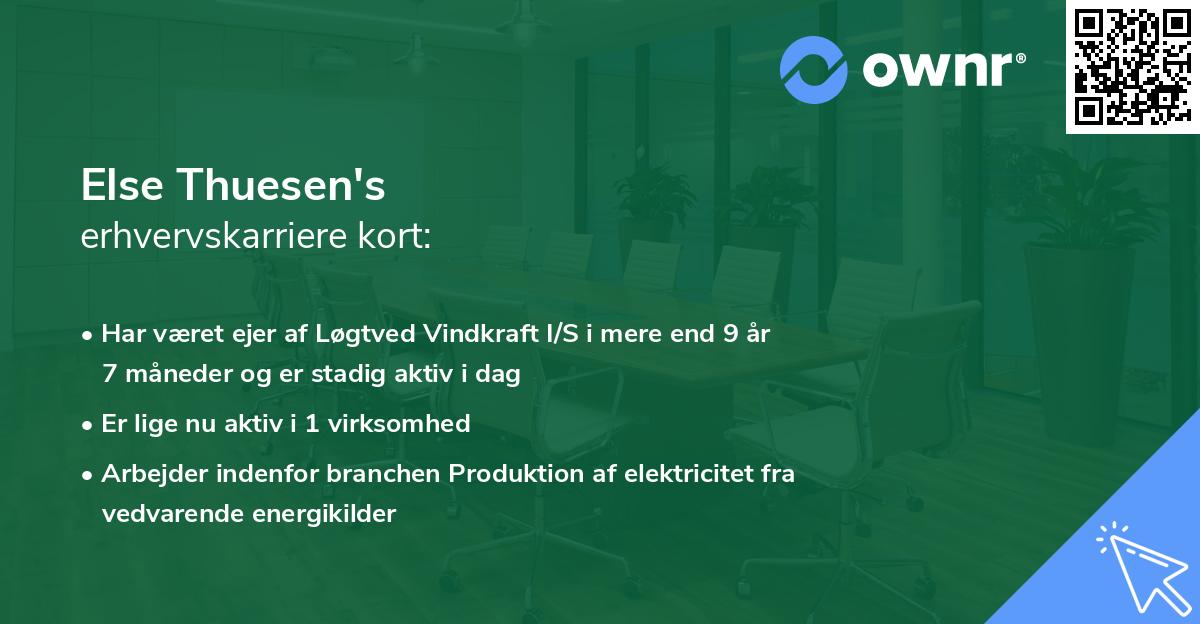 ownr®

Else Thuesen's
erhvervskarriere kort:

• Har været ejer af Løgtved Vindkraft I/S i mere end 9 år 7 måneder og er stadig aktiv i dag
• Er lige nu aktiv i 1 virksomhed
• Arbejder indenfor branchen Produktion af elektricitet fra vedvarende energikilder